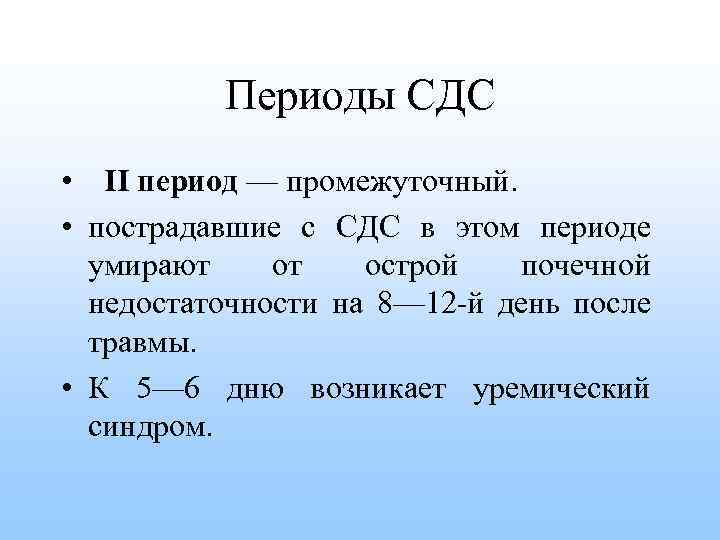 Периоды СДС

• II период — промежуточный.
• пострадавшие с СДС в этом периоде умирают от острой почечной недостаточности на 8—12-й день после травмы.
• К 5—6 дню возникает уремический синдром.